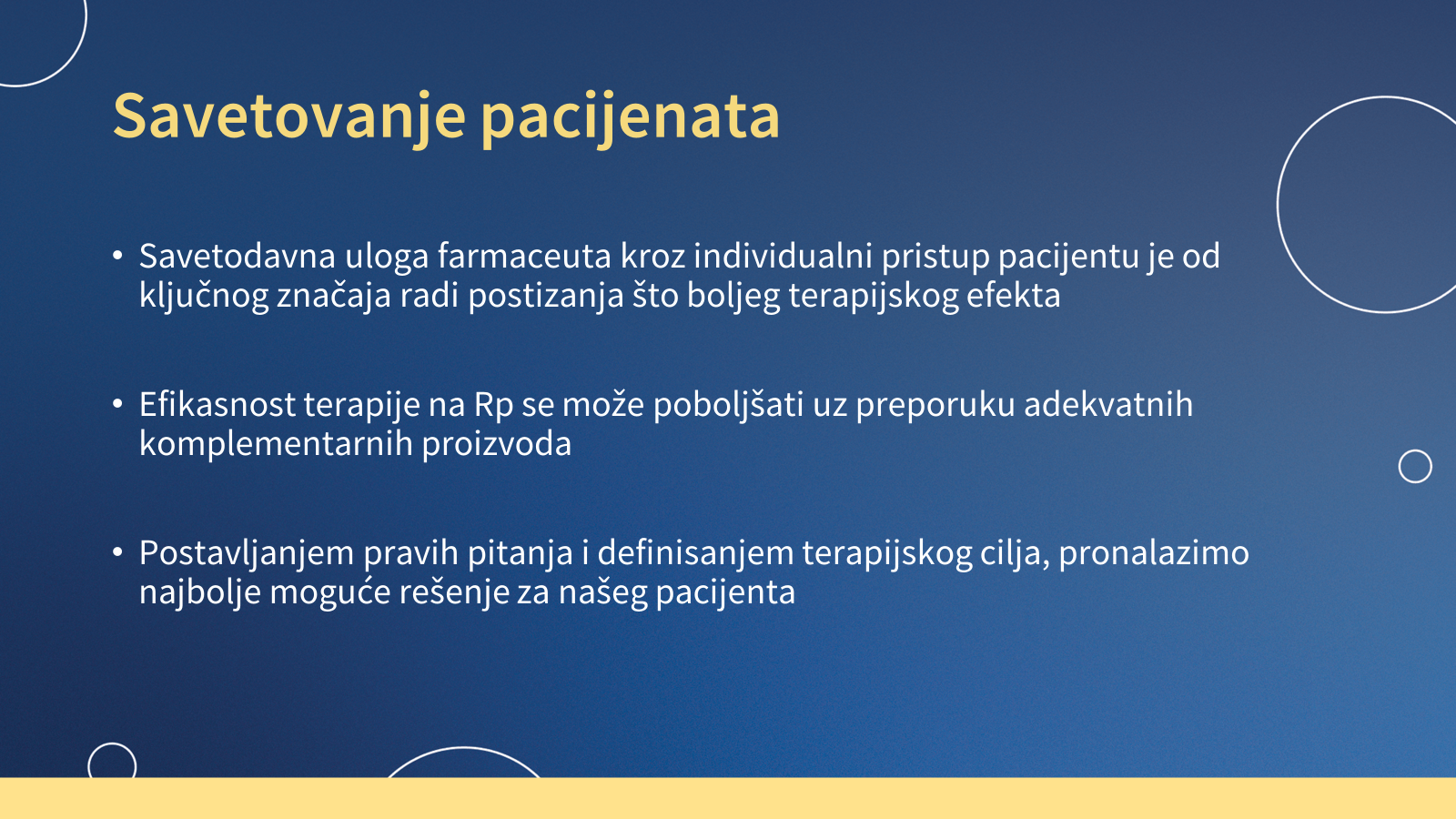 Savetovanje pacijenata

• Savetodavna uloga farmaceuta kroz individualni pristup pacijentu je od ključnog značaja radi postizanja što boljeg terapijskog efekta

• Efikasnost terapije na Rp se može poboljšati uz preporuku adekvatnih komplementarnih proizvoda

• Postavljanjem pravih pitanja i definisanjem terapijskog cilja, pronalazimo najbolje moguće rešenje za našeg pacijenta